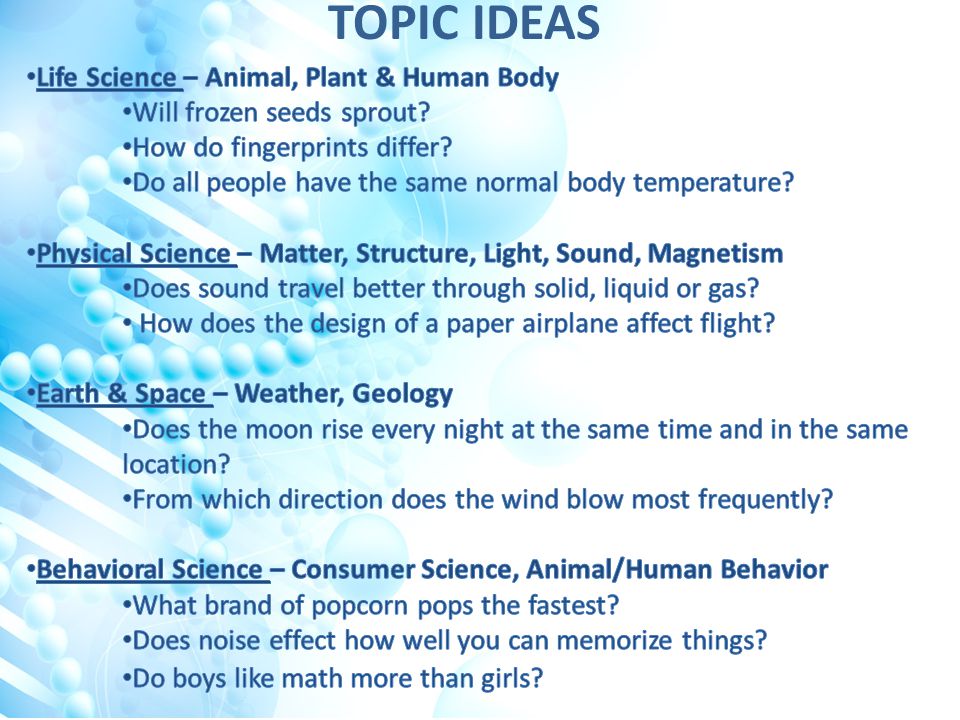 TOPIC IDEAS

•Life Science – Animal, Plant & Human Body
•Will frozen seeds sprout?
•How do fingerprints differ?
•Do all people have the same normal body temperature?

•Physical Science – Matter, Structure, Light, Sound, Magnetism
•Does sound travel better through solid, liquid or gas?
• How does the design of a paper airplane affect flight?

•Earth & Space – Weather, Geology
•Does the moon rise every night at the same time and in the same location?
•From which direction does the wind blow most frequently?

•Behavioral Science – Consumer Science, Animal/Human Behavior
•What brand of popcorn pops the fastest?
•Does noise effect how well you can memorize things?
•Do boys like math more than girls?